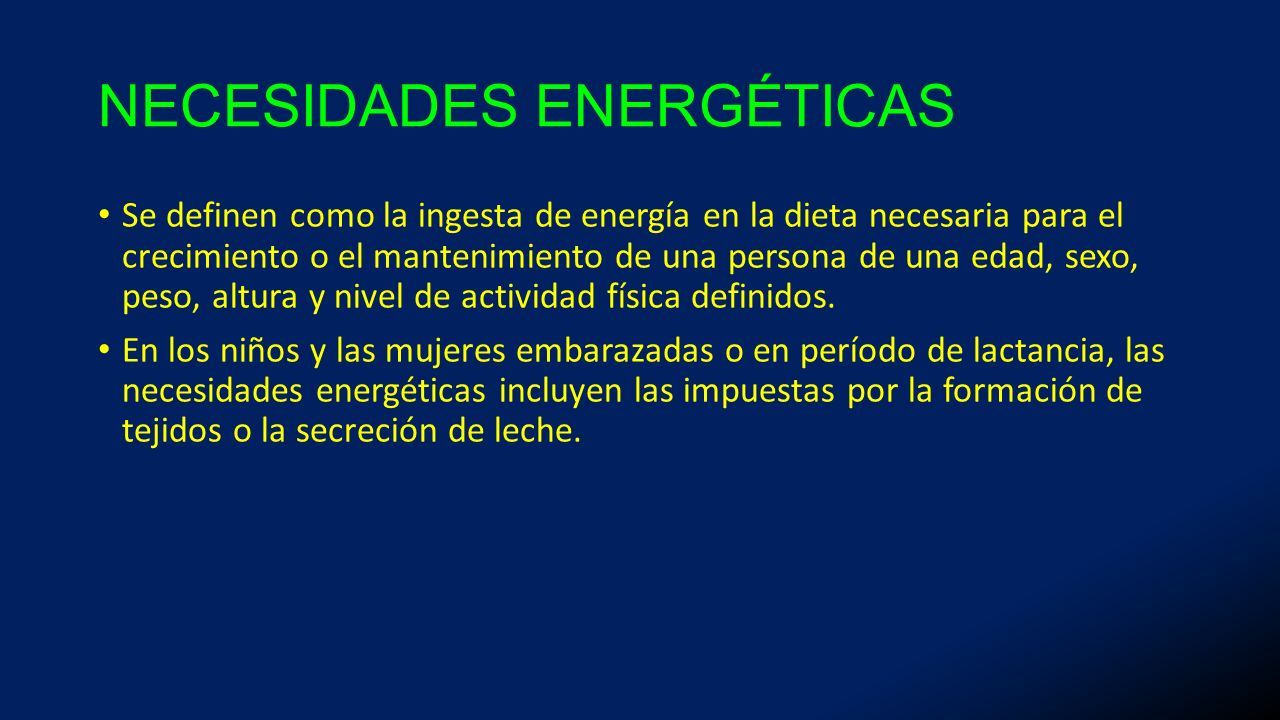 NECESIDADES ENERGÉTICAS

• Se definen como la ingesta de energía en la dieta necesaria para el crecimiento o el mantenimiento de una persona de una edad, sexo, peso, altura y nivel de actividad física definidos.

• En los niños y las mujeres embarazadas o en período de lactancia, las necesidades energéticas incluyen las impuestas por la formación de tejidos o la secreción de leche.